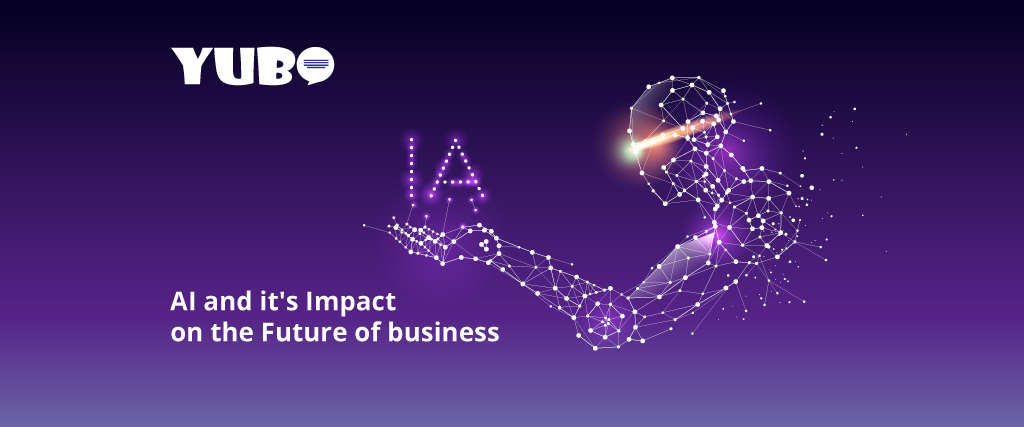 YUBO

IA

AI and it's Impact on the Future of business